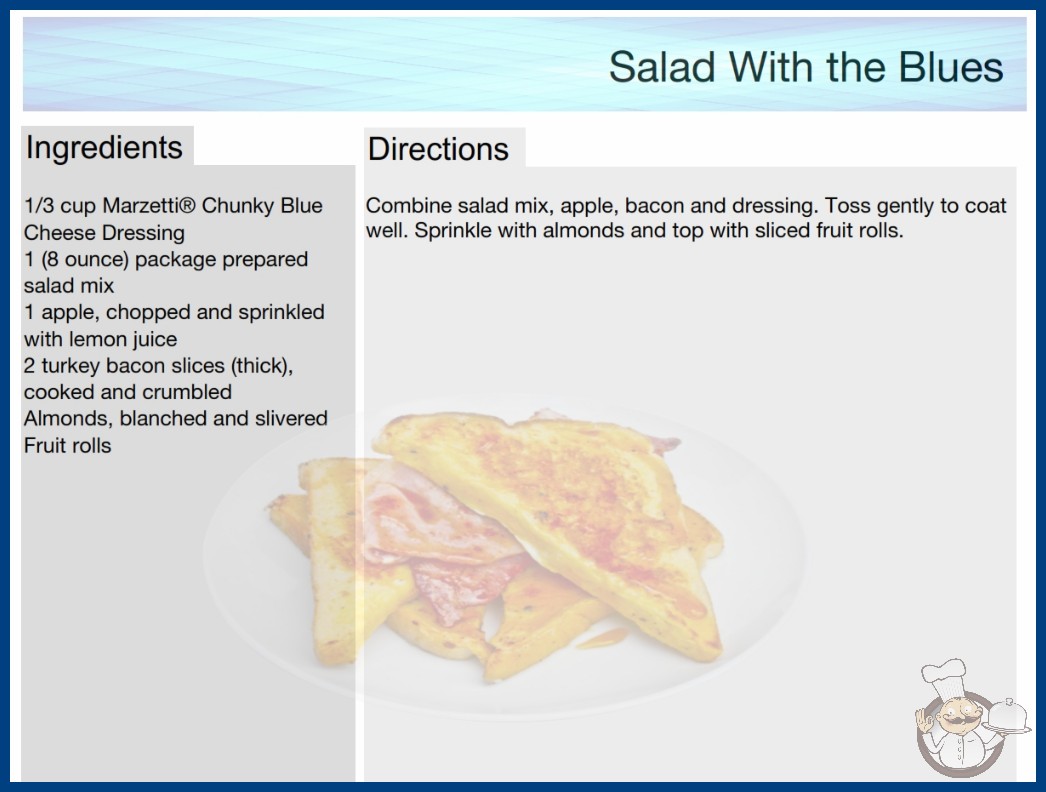 Salad With the Blues

Ingredients

1/3 cup Marzetti® Chunky Blue Cheese Dressing
1 (8 ounce) package prepared salad mix
1 apple, chopped and sprinkled with lemon juice
2 turkey bacon slices (thick), cooked and crumbled
Almonds, blanched and slivered
Fruit rolls

Directions

Combine salad mix, apple, bacon and dressing. Toss gently to coat well. Sprinkle with almonds and top with sliced fruit rolls.